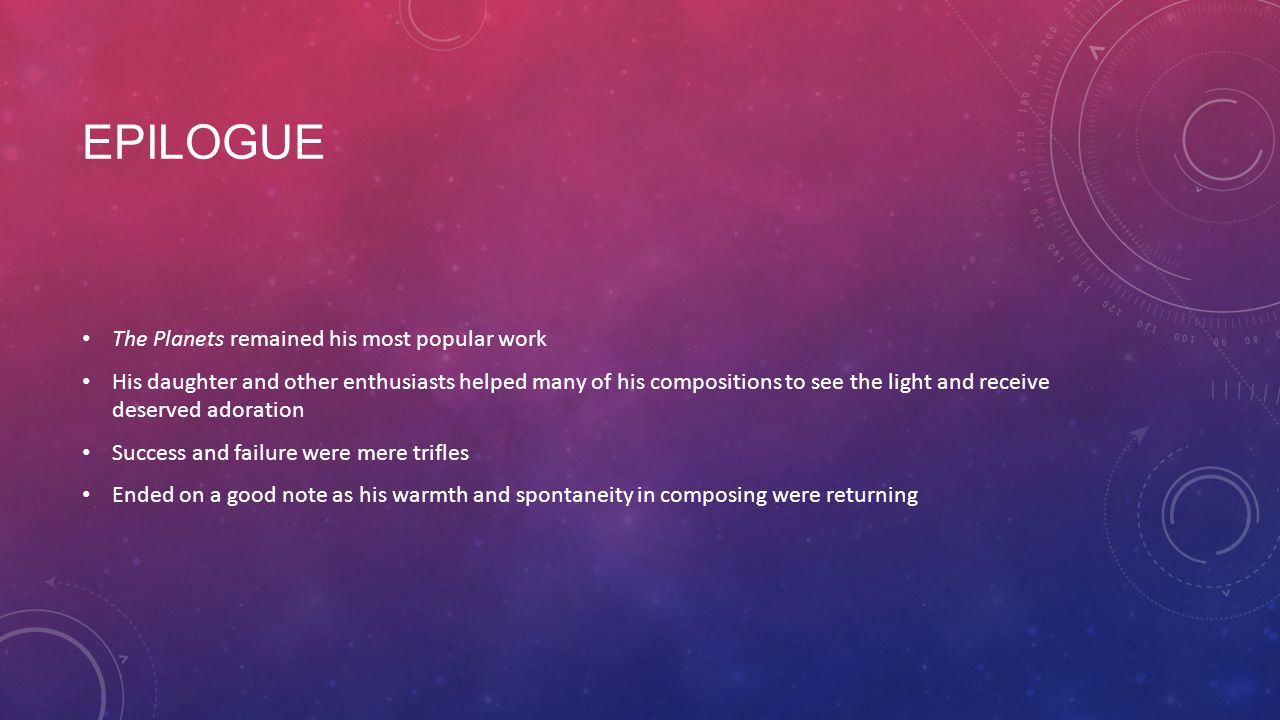 EPILOGUE

• The Planets remained his most popular work

• His daughter and other enthusiasts helped many of his compositions to see the light and receive deserved adoration

• Success and failure were mere trifles

• Ended on a good note as his warmth and spontaneity in composing were returning